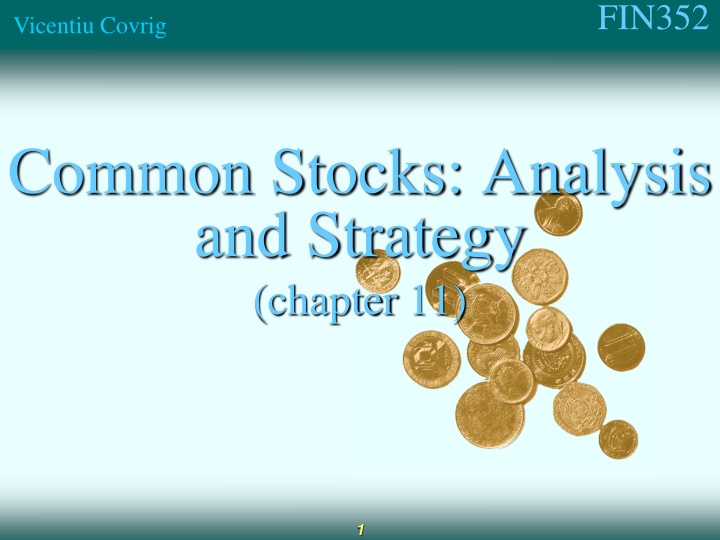 Vicentiu Covrig

FIN352

Common Stocks: Analysis and Strategy

(chapter 11)

1